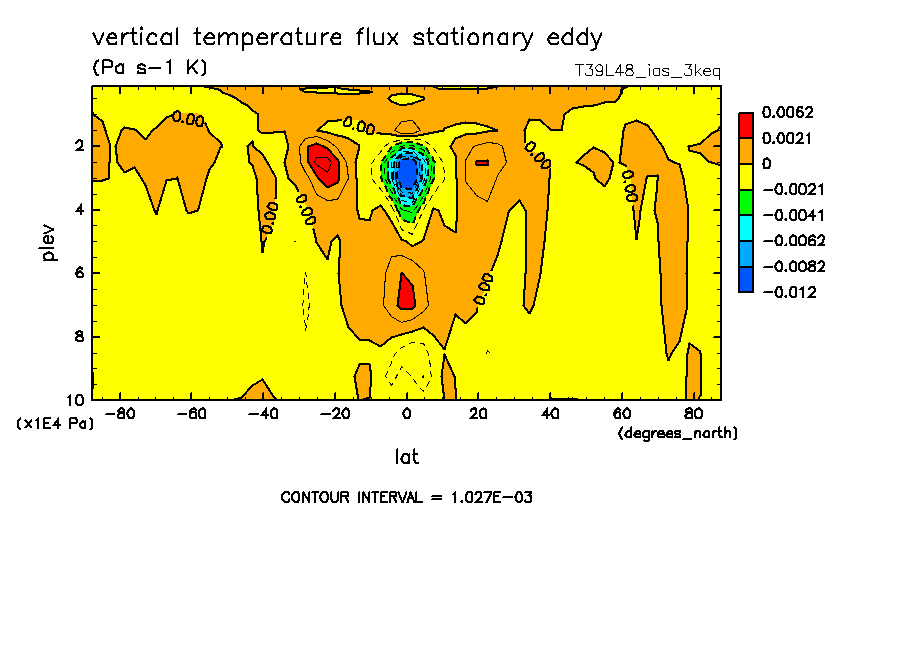 vertical temperature flux stationary eddy
(Pa s−1 K)
T39L48_ias_3keq

0.0062
0.0021
0
−0.0021
−0.0041
−0.0062
−0.0082
−0.012

0.00
0.00
0.00
0.00
0.00
0.00
0.00

plev
2
4
6
8
10
(x1E4 Pa)

−80 −60 −40 −20 0 20 40 60 80
(degrees_north)
lat

CONTOUR INTERVAL = 1.027E−03